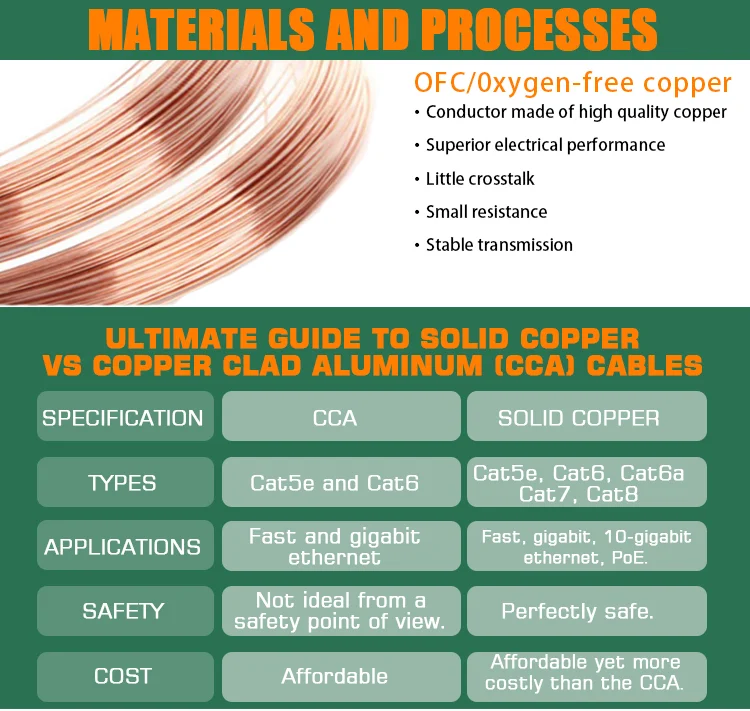 MATERIALS AND PROCESSES

OFC/0xygen-free copper
• Conductor made of high quality copper
• Superior electrical performance
• Little crosstalk
• Small resistance
• Stable transmission

ULTIMATE GUIDE TO SOLID COPPER VS COPPER CLAD ALUMINUM (CCA) CABLES

| SPECIFICATION | CCA | SOLID COPPER |
|---|---|---|
| TYPES | Cat5e and Cat6 | Cat5e, Cat6, Cat6a Cat7, Cat8 |
| APPLICATIONS | Fast and gigabit ethernet | Fast, gigabit, 10-gigabit ethernet, PoE. |
| SAFETY | Not ideal from a safety point of view. | Perfectly safe. |
| COST | Affordable | Affordable yet more costly than the CCA. |